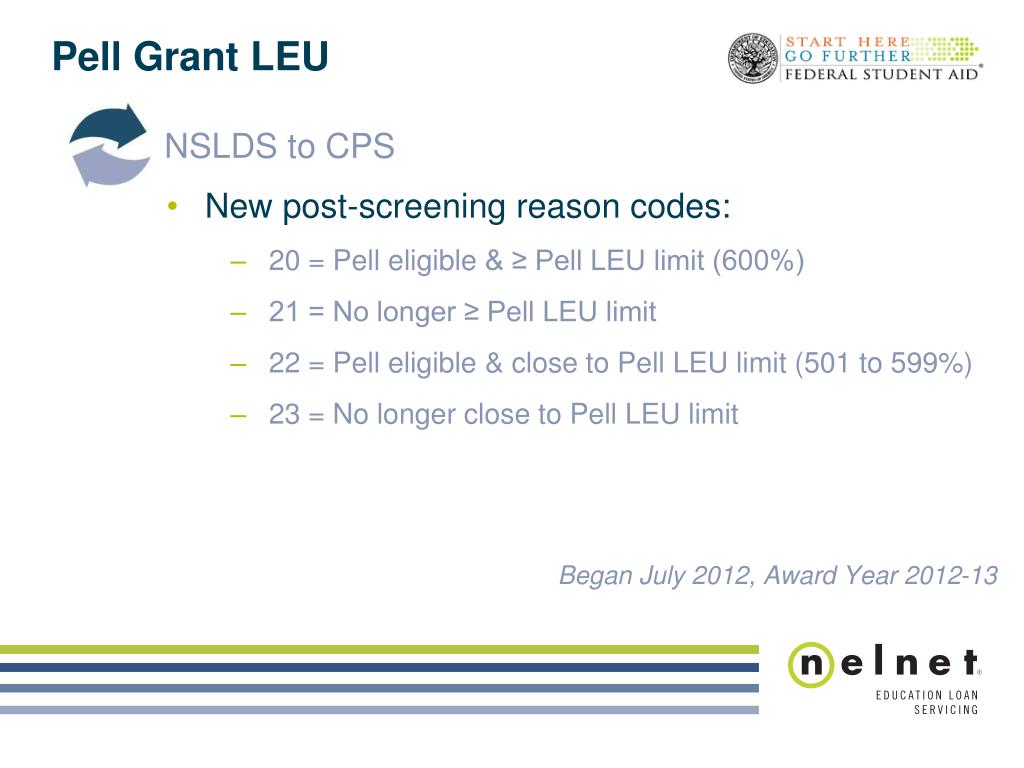 Pell Grant LEU

START HERE
GO FURTHER
FEDERAL STUDENT AID

NSLDS to CPS

• New post-screening reason codes:

– 20 = Pell eligible & ≥ Pell LEU limit (600%)

– 21 = No longer ≥ Pell LEU limit

– 22 = Pell eligible & close to Pell LEU limit (501 to 599%)

– 23 = No longer close to Pell LEU limit

Began July 2012, Award Year 2012-13

nelnet
EDUCATION LOAN SERVICING